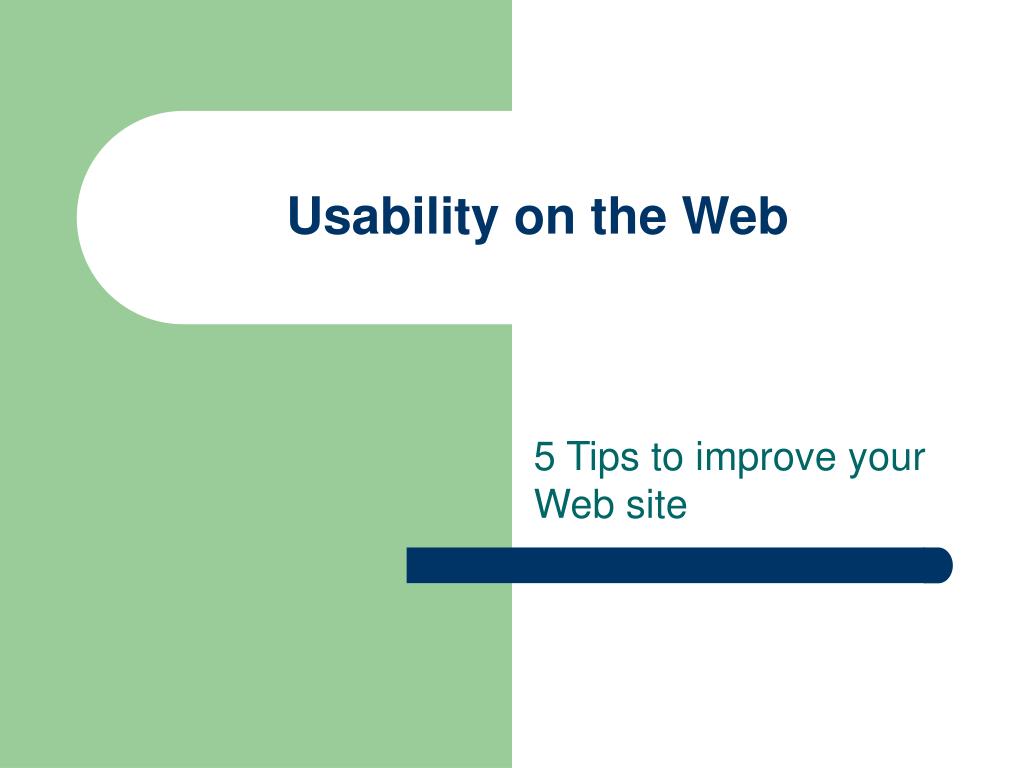 Usability on the Web

5 Tips to improve your Web site